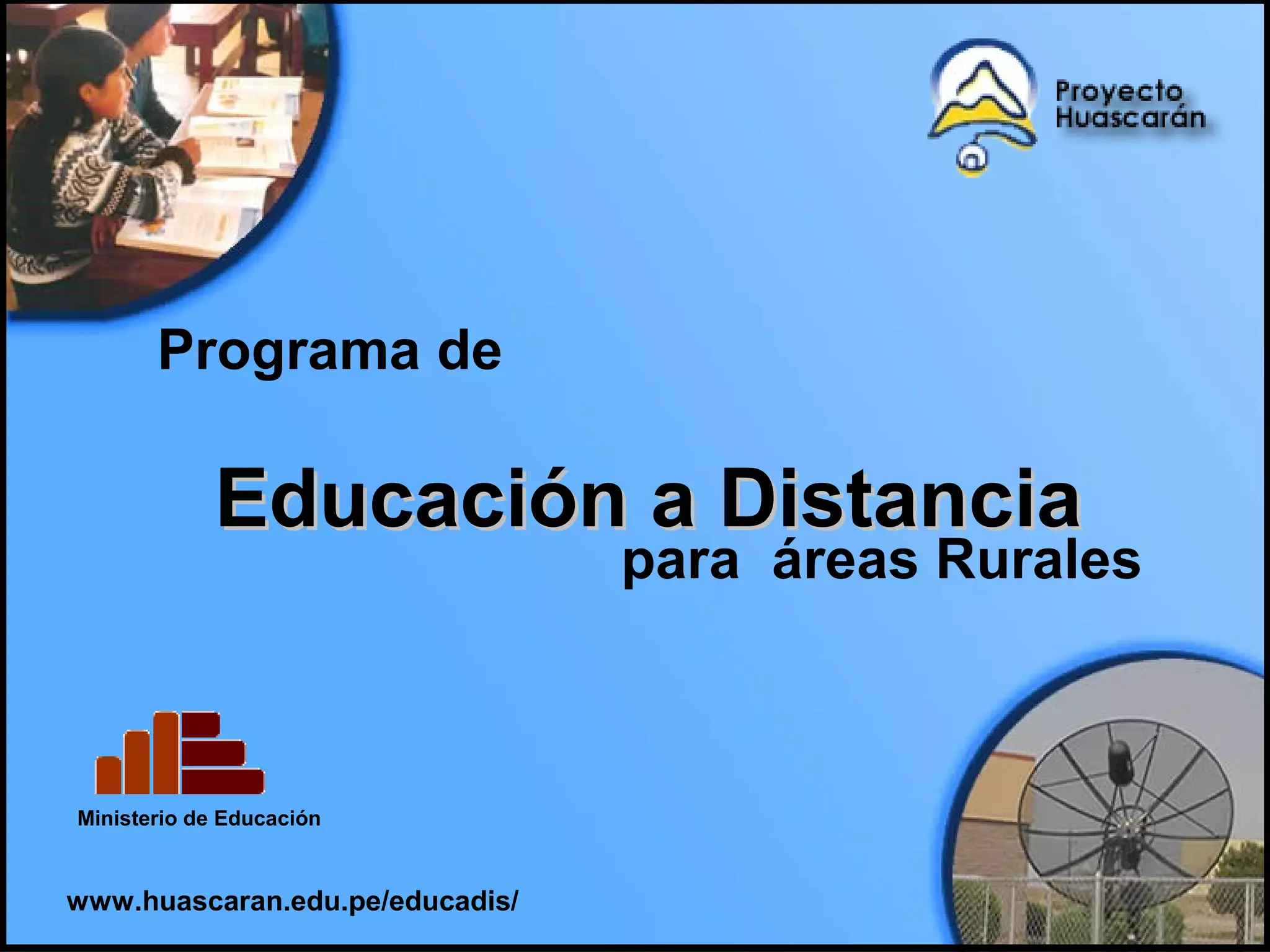 Proyecto Huascarán

Programa de

Educación a Distancia
para áreas Rurales

Ministerio de Educación

www.huascaran.edu.pe/educadis/